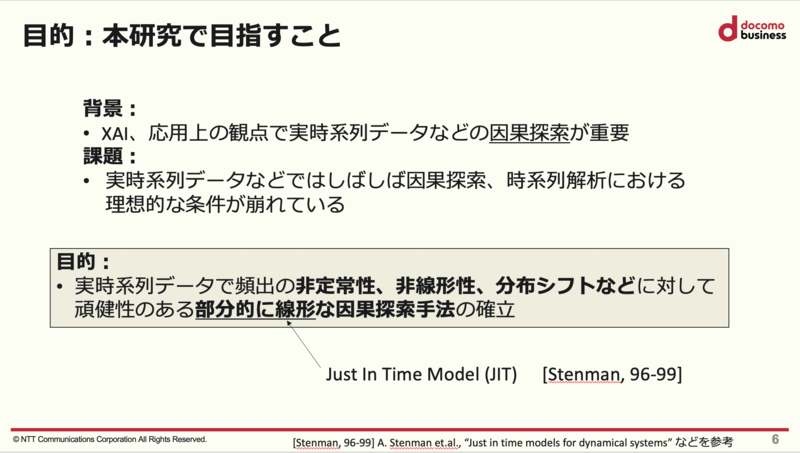 目的：本研究で目指すこと

docomo business

背景：
• XAI、応用上の観点で実時系列データなどの因果探索が重要
課題：
• 実時系列データなどではしばしば因果探索、時系列解析における理想的な条件が崩れている

目的：
• 実時系列データで頻出の非定常性、非線形性、分布シフトなどに対して頑健性のある部分的に線形な因果探索手法の確立

Just In Time Model (JIT) [Stenman, 96-99]

© NTT Communications Corporation All Rights Reserved.

[Stenman, 96-99] A. Stenman et.al., "Just in time models for dynamical systems" などを参考

6